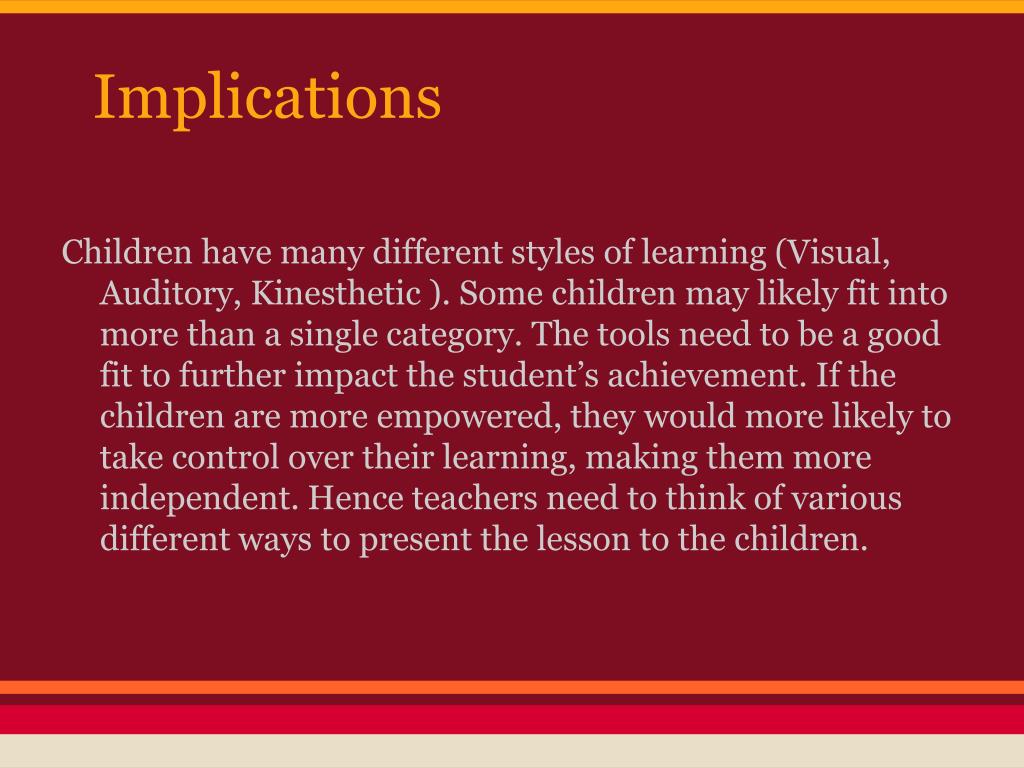 Implications

Children have many different styles of learning (Visual, Auditory, Kinesthetic ). Some children may likely fit into more than a single category. The tools need to be a good fit to further impact the student’s achievement. If the children are more empowered, they would more likely to take control over their learning, making them more independent. Hence teachers need to think of various different ways to present the lesson to the children.